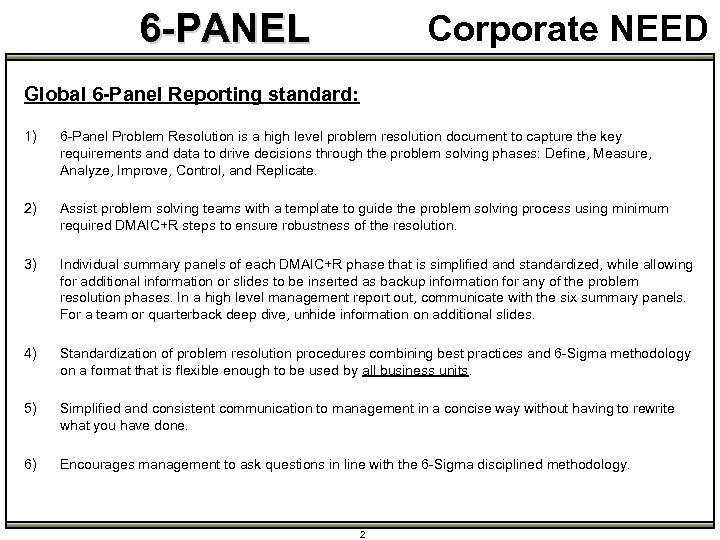 6-PANEL Corporate NEED

Global 6-Panel Reporting standard:

1) 6-Panel Problem Resolution is a high level problem resolution document to capture the key requirements and data to drive decisions through the problem solving phases: Define, Measure, Analyze, Improve, Control, and Replicate.

2) Assist problem solving teams with a template to guide the problem solving process using minimum required DMAIC+R steps to ensure robustness of the resolution.

3) Individual summary panels of each DMAIC+R phase that is simplified and standardized, while allowing for additional information or slides to be inserted as backup information for any of the problem resolution phases. In a high level management report out, communicate with the six summary panels. For a team or quarterback deep dive, unhide information on additional slides.

4) Standardization of problem resolution procedures combining best practices and 6-Sigma methodology on a format that is flexible enough to be used by all business units.

5) Simplified and consistent communication to management in a concise way without having to rewrite what you have done.

6) Encourages management to ask questions in line with the 6-Sigma disciplined methodology.

2